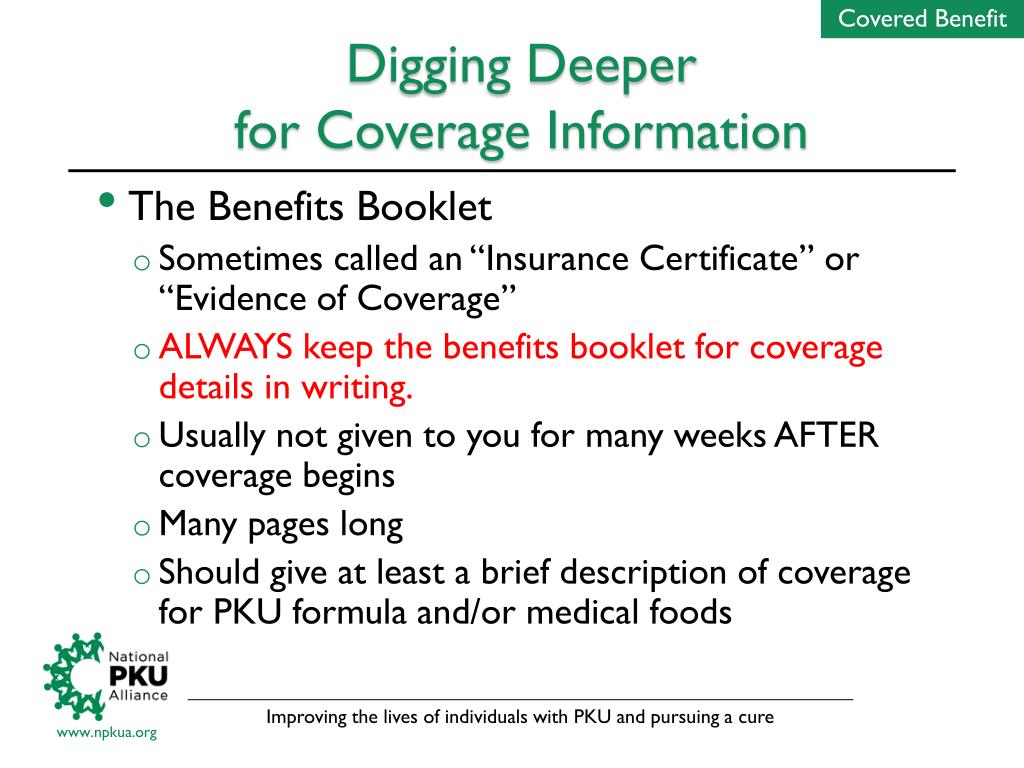 Covered Benefit

Digging Deeper
for Coverage Information

• The Benefits Booklet
  o Sometimes called an “Insurance Certificate” or “Evidence of Coverage”
  o ALWAYS keep the benefits booklet for coverage details in writing.
  o Usually not given to you for many weeks AFTER coverage begins
  o Many pages long
  o Should give at least a brief description of coverage for PKU formula and/or medical foods

National PKU Alliance

www.npkua.org

Improving the lives of individuals with PKU and pursuing a cure